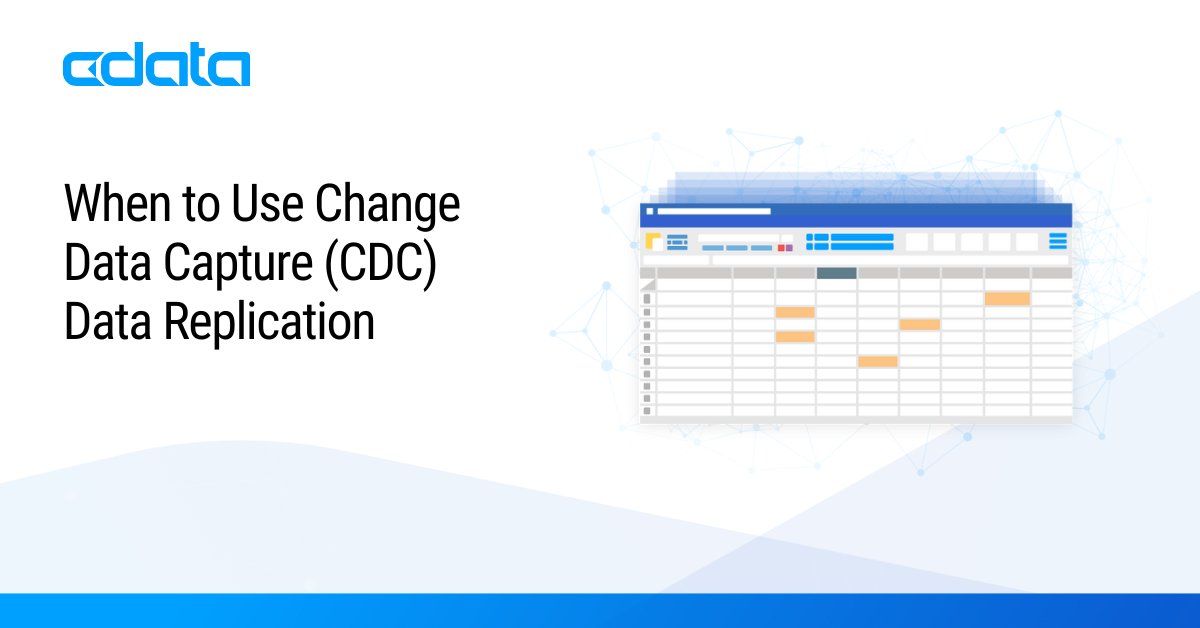 cdata

When to Use Change Data Capture (CDC) Data Replication